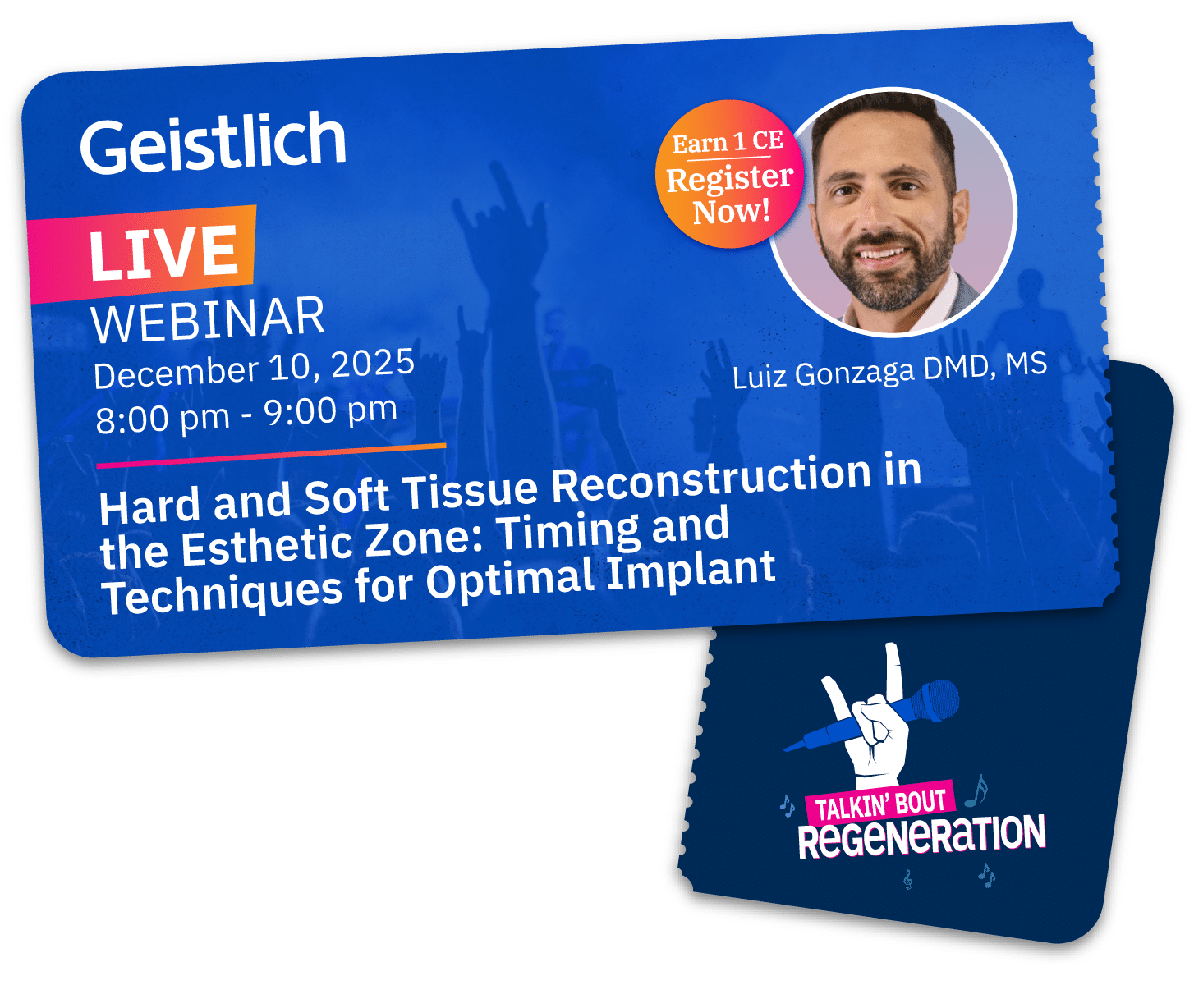 Geistlich

LIVE
WEBINAR
December 10, 2025
8:00 pm - 9:00 pm

Earn 1 CE
Register Now!

Luiz Gonzaga DMD, MS

Hard and Soft Tissue Reconstruction in the Esthetic Zone: Timing and Techniques for Optimal Implant

TALKIN' BOUT
REGENERATION